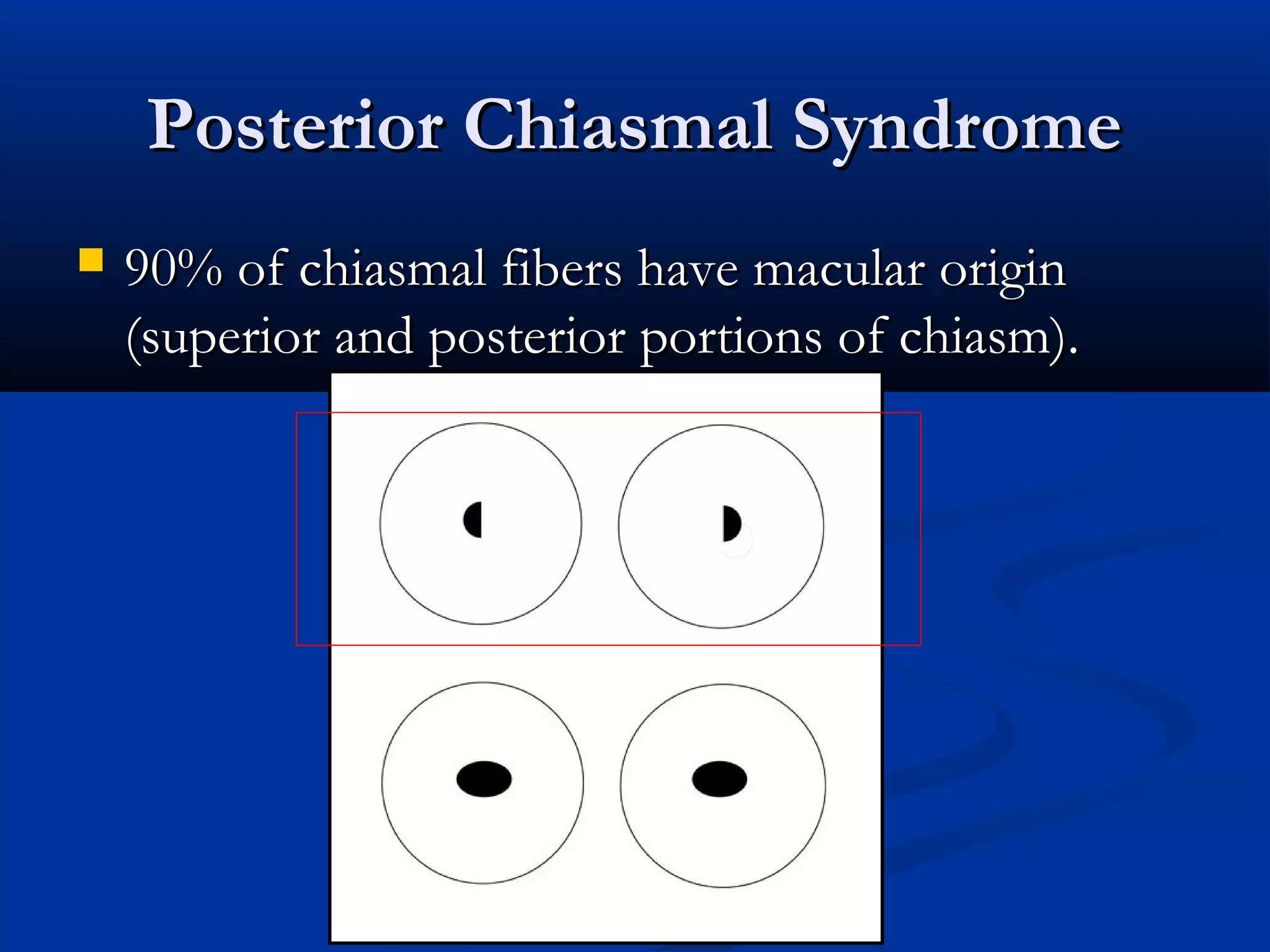 Posterior Chiasmal Syndrome

90% of chiasmal fibers have macular origin (superior and posterior portions of chiasm).